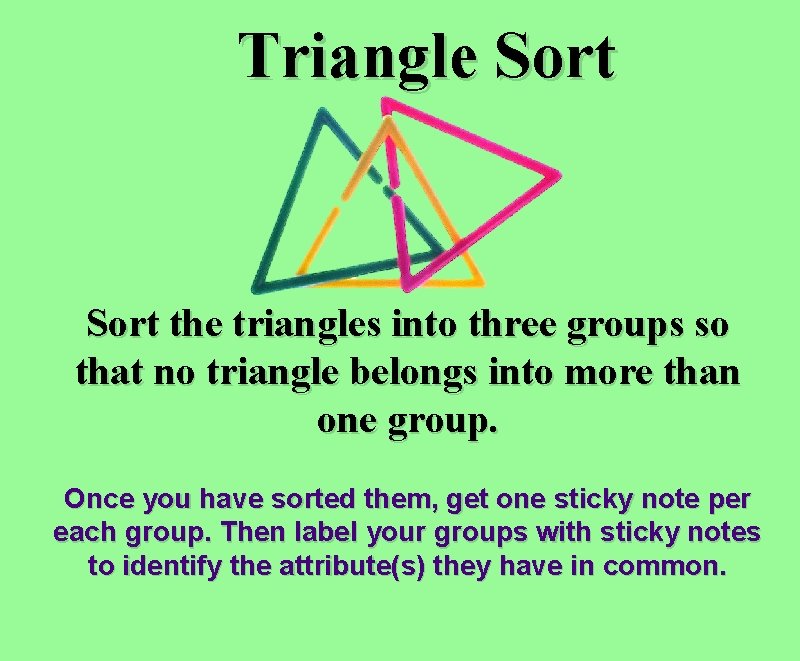 Triangle Sort

Sort the triangles into three groups so that no triangle belongs into more than one group.

Once you have sorted them, get one sticky note per each group. Then label your groups with sticky notes to identify the attribute(s) they have in common.